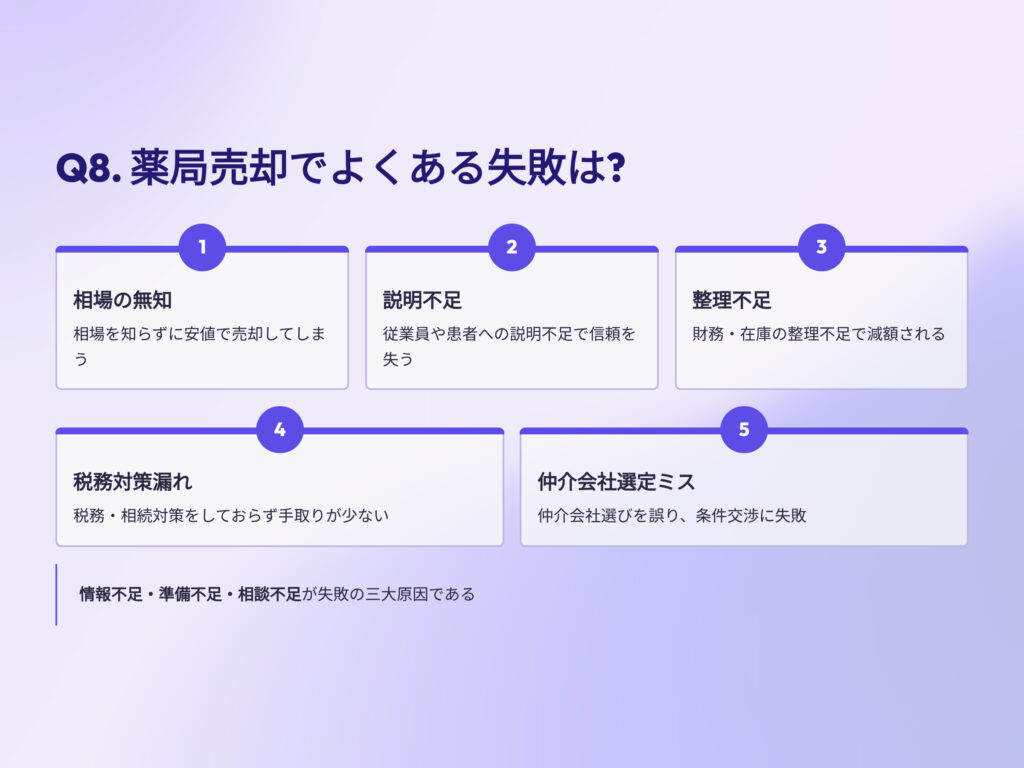 Q8. 薬局売却でよくある失敗は?

1

相場の無知

相場を知らずに安値で売却してしまう

2

説明不足

従業員や患者への説明不足で信頼を失う

3

整理不足

財務・在庫の整理不足で減額される

4

税務対策漏れ

税務・相続対策をしておらず手取りが少ない

5

仲介会社選定ミス

仲介会社選びを誤り、条件交渉に失敗

情報不足・準備不足・相談不足が失敗の三大原因である